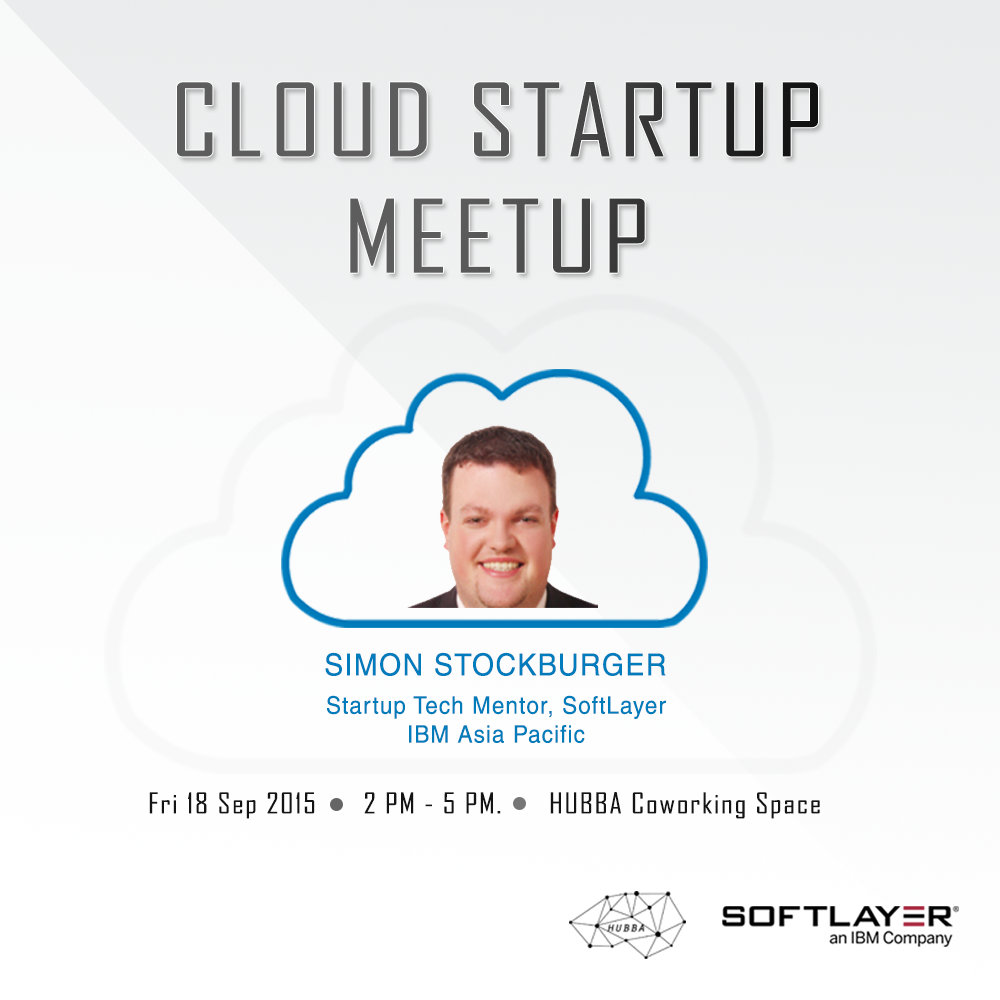 CLOUD STARTUP MEETUP

SIMON STOCKBURGER

Startup Tech Mentor, SoftLayer
IBM Asia Pacific

Fri 18 Sep 2015 ● 2 PM - 5 PM. ● HUBBA Coworking Space

HUBBA

SOFTLAYER®
an IBM Company